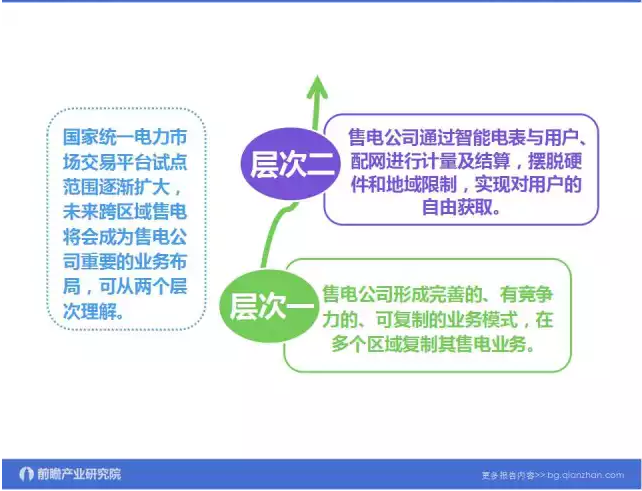 国家统一电力市场交易平台试点范围逐渐扩大，未来跨区域售电将会成为售电公司重要的业务布局，可从两个层次理解。

层次二

售电公司通过智能电表与用户、配网进行计量及结算，摆脱硬件和地域限制，实现对用户的自由获取。

层次一

售电公司形成完善的、有竞争力的、可复制的业务模式，在多个区域复制其售电业务。

前瞻产业研究院

更多报告内容>> bg.qianzhan.com